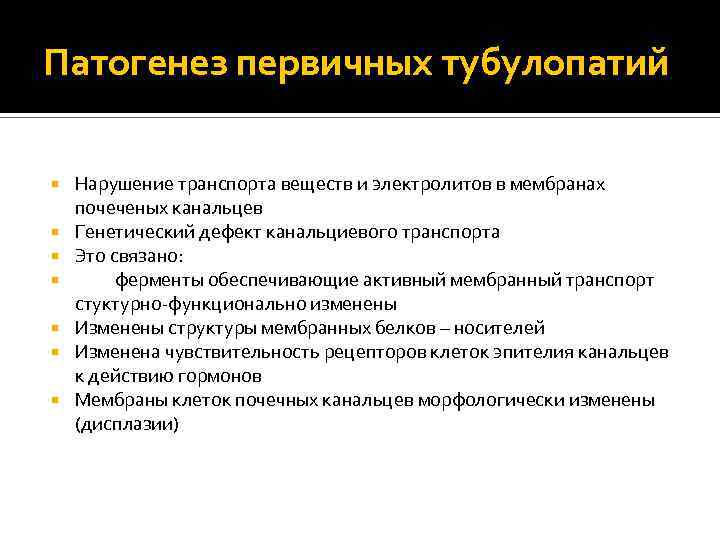 Патогенез первичных тубулопатий

- Нарушение транспорта веществ и электролитов в мембранах почеченых канальцев
- Генетический дефект канальциевого транспорта
- Это связано:
- ферменты обеспечивающие активный мембранный транспорт стуктурно-функционально изменены
- Изменены структуры мембранных белков – носителей
- Изменена чувствительность рецепторов клеток эпителия канальцев к действию гормонов
- Мембраны клеток почечных канальцев морфологически изменены (дисплазии)